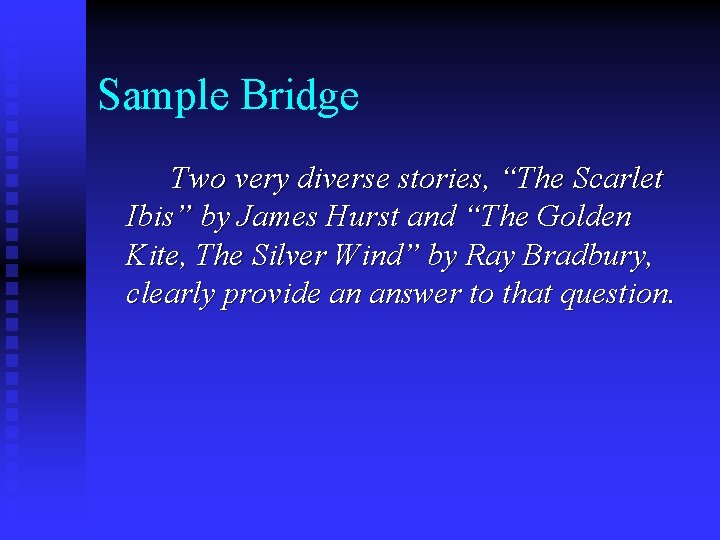 Sample Bridge

Two very diverse stories, “The Scarlet Ibis” by James Hurst and “The Golden Kite, The Silver Wind” by Ray Bradbury, clearly provide an answer to that question.